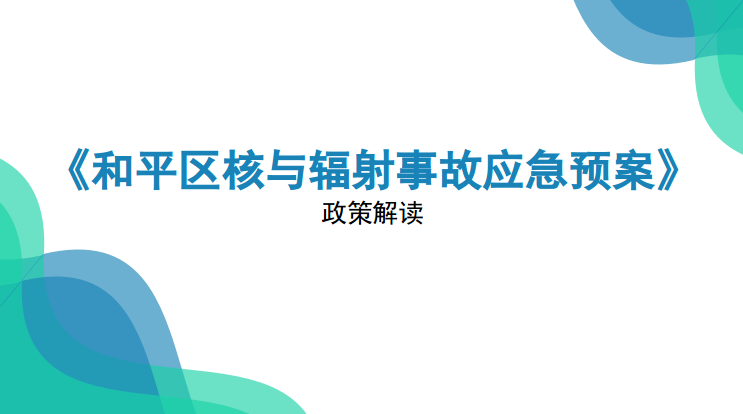 《和平区核与辐射事故应急预案》
政策解读